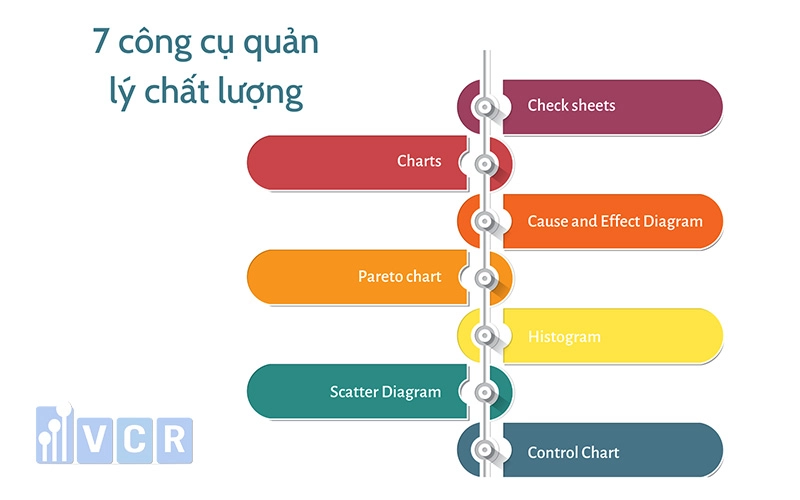 7 công cụ quản lý chất lượng

Check sheets

Charts

Cause and Effect Diagram

Pareto chart

Histogram

Scatter Diagram

Control Chart

VCR